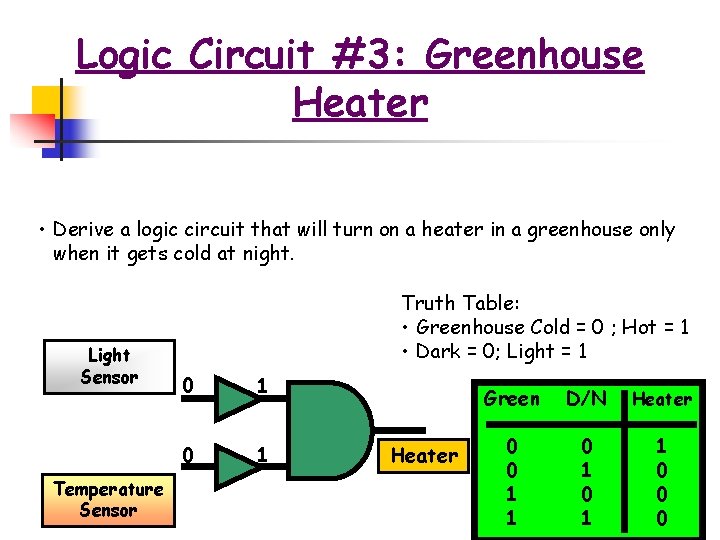 Logic Circuit #3: Greenhouse Heater

• Derive a logic circuit that will turn on a heater in a greenhouse only when it gets cold at night.

Truth Table:
• Greenhouse Cold = 0 ; Hot = 1
• Dark = 0; Light = 1

Light Sensor

0 1

0 1

Temperature Sensor

Heater

| Green | D/N | Heater |
|---|---|---|
| 0 | 0 | 1 |
| 0 | 1 | 0 |
| 1 | 0 | 0 |
| 1 | 1 | 0 |